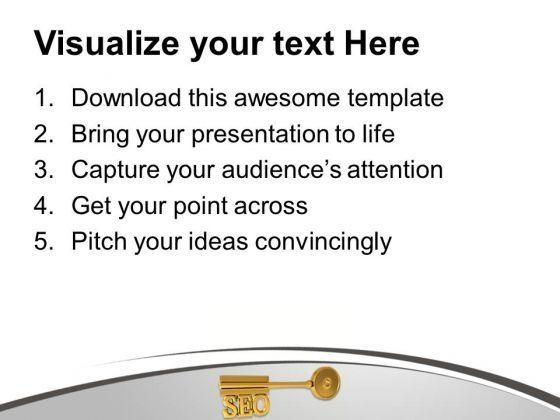 Visualize your text Here

1. Download this awesome template
2. Bring your presentation to life
3. Capture your audience's attention
4. Get your point across
5. Pitch your ideas convincingly

SEO